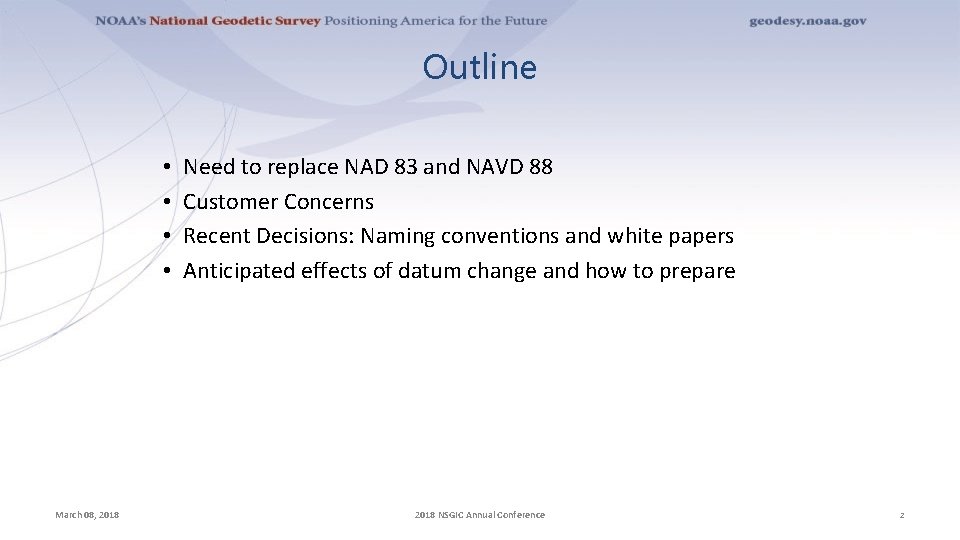 NOAA's National Geodetic Survey Positioning America for the Future geodesy.noaa.gov

Outline

• Need to replace NAD 83 and NAVD 88
• Customer Concerns
• Recent Decisions: Naming conventions and white papers
• Anticipated effects of datum change and how to prepare

March 08, 2018 2018 NSGIC Annual Conference 2